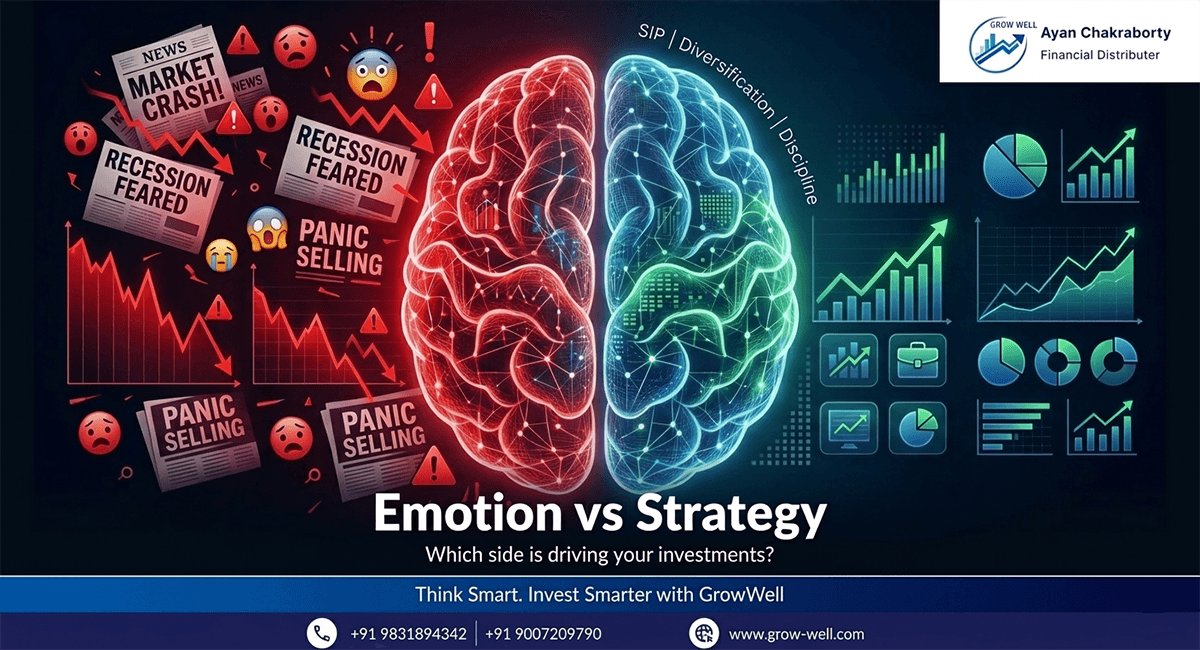 GROW WELL
Ayan Chakraborty
Financial Distributer

NEWS
MARKET CRASH!
NEWS
RECESSION FEARED
RECESSION FEARED
PANIC SELLING
PANIC SELLING
PANIC SELLING

SIP | Diversification | Discipline

Emotion vs Strategy
Which side is driving your investments?

Think Smart. Invest Smarter with GrowWell

+91 9831894342 | +91 9007209790
www.grow-well.com